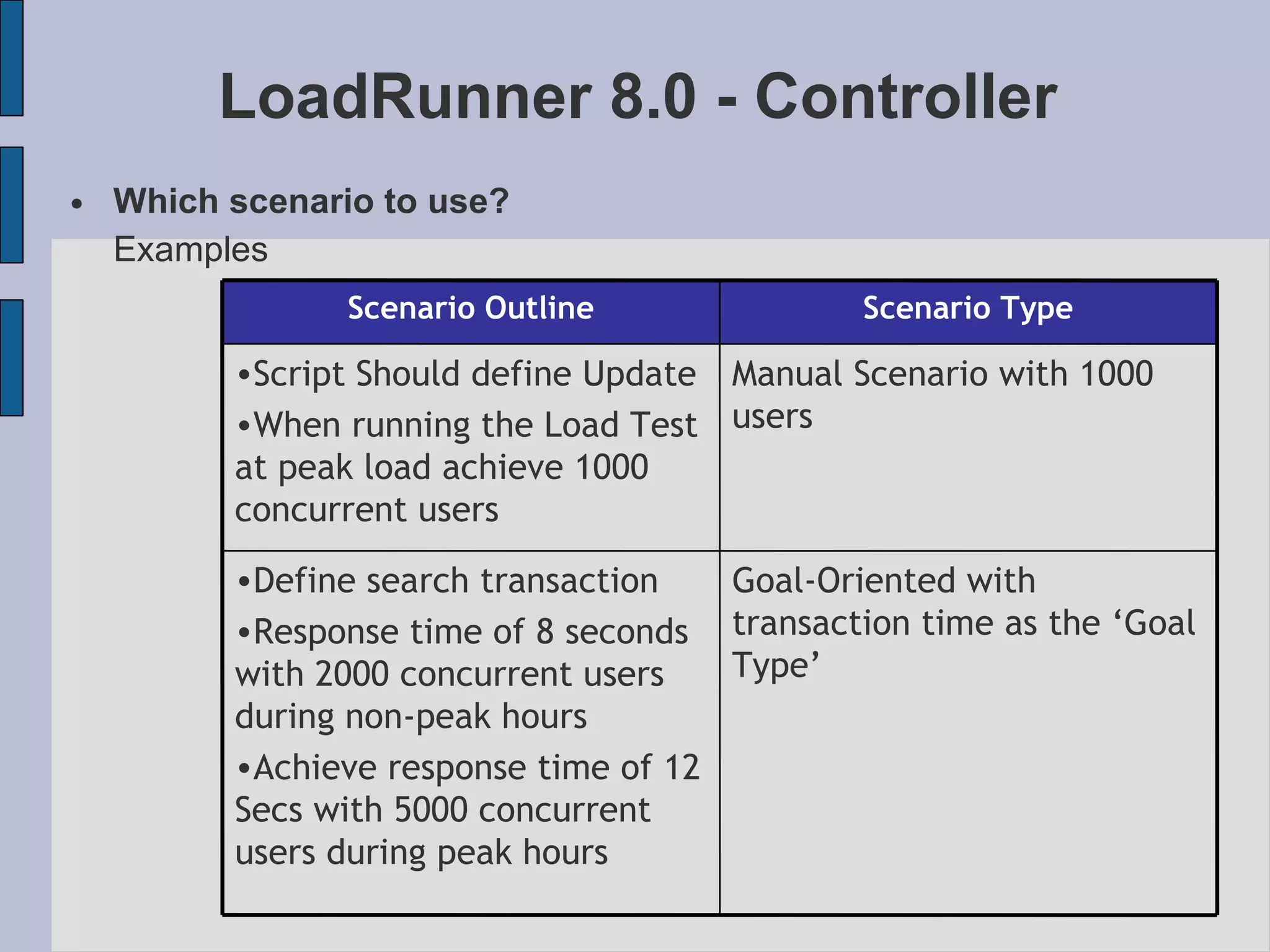 LoadRunner 8.0 - Controller

• Which scenario to use?
Examples

| Scenario Outline | Scenario Type |
|---|---|
| •Script Should define Update •When running the Load Test at peak load achieve 1000 concurrent users | Manual Scenario with 1000 users |
| •Define search transaction •Response time of 8 seconds with 2000 concurrent users during non-peak hours •Achieve response time of 12 Secs with 5000 concurrent users during peak hours | Goal-Oriented with transaction time as the ‘Goal Type’ |